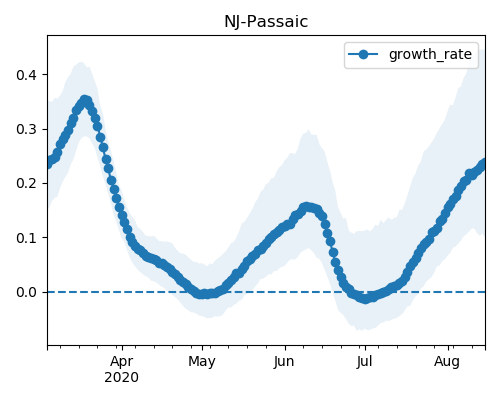 NJ-Passaic

growth_rate

0.4
0.3
0.2
0.1
0.0

Apr
2020
May
Jun
Jul
Aug